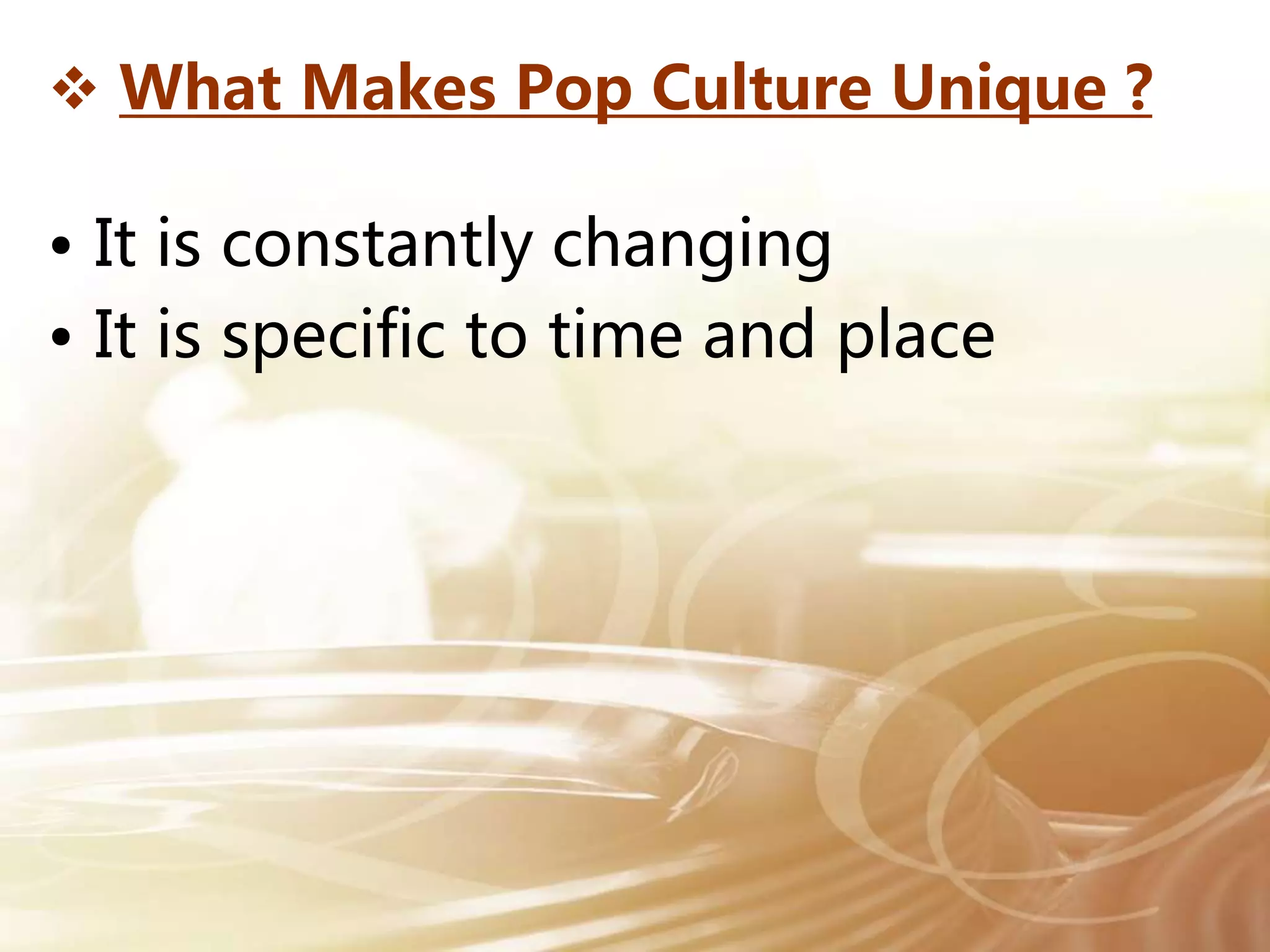 ❖ What Makes Pop Culture Unique ?

• It is constantly changing
• It is specific to time and place